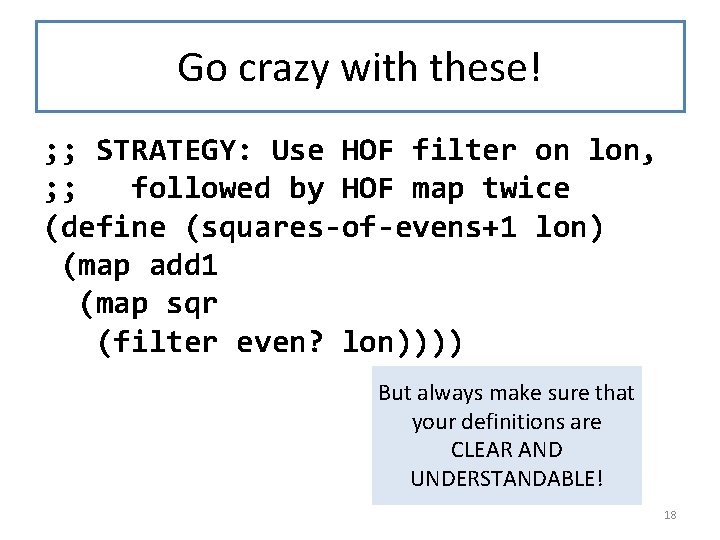 Go crazy with these!

;; STRATEGY: Use HOF filter on lon,
;;   followed by HOF map twice
(define (squares-of-evens+1 lon)
 (map add1
  (map sqr
   (filter even? lon))))

But always make sure that your definitions are CLEAR AND UNDERSTANDABLE!

18